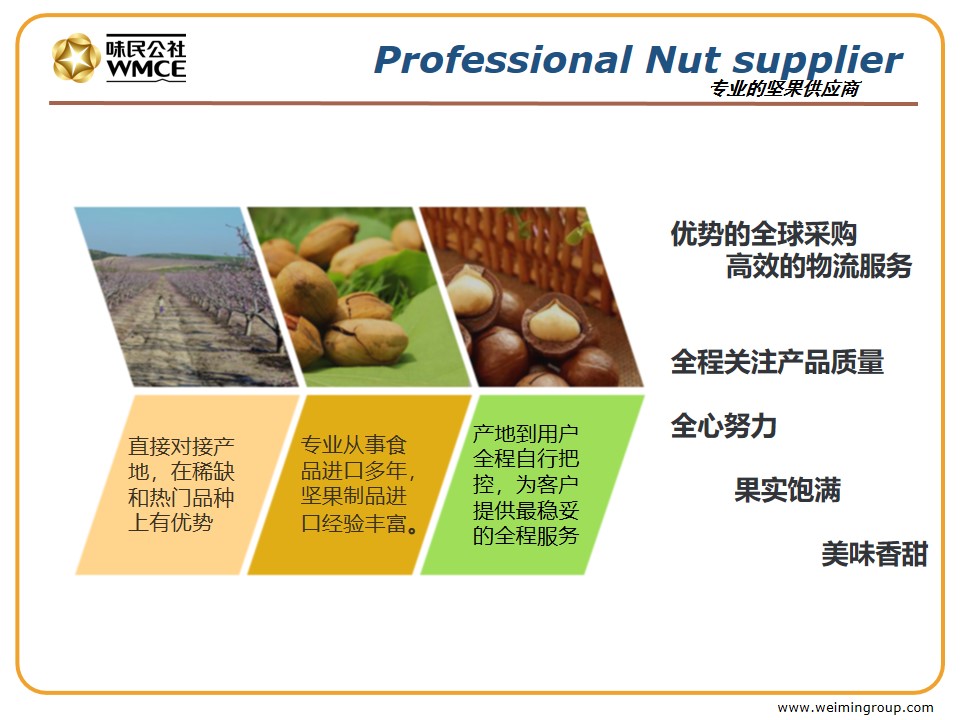 味民公社
WMCE

Professional Nut supplier
专业的坚果供应商

直接对接产地，在稀缺和热门品种上有优势

专业从事食品进口多年，坚果制品进口经验丰富。

产地到用户全程自行把控，为客户提供最稳妥的全程服务

优势的全球采购
高效的物流服务

全程关注产品质量

全心努力

果实饱满

美味香甜

www.weimingroup.com